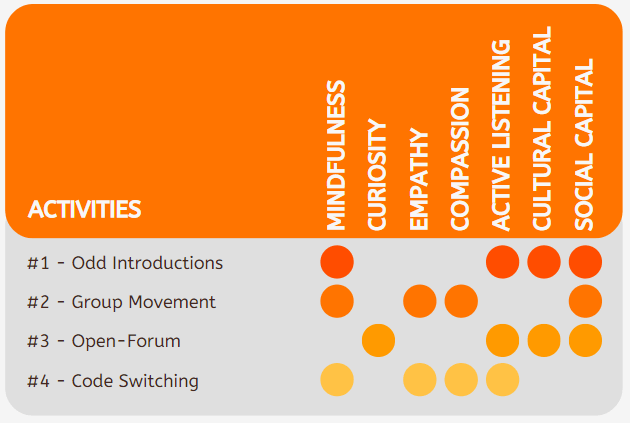 | ACTIVITIES | MINDFULNESS | CURIOSITY | EMPATHY | COMPASSION | ACTIVE LISTENING | CULTURAL CAPITAL | SOCIAL CAPITAL |
|---|---|---|---|---|---|---|---|
| #1 - Odd Introductions | ● | | | | ● | ● | ● |
| #2 - Group Movement | ● | | ● | ● | | | ● |
| #3 - Open-Forum | | ● | | | ● | ● | ● |
| #4 - Code Switching | ● | | ● | ● | ● | | |